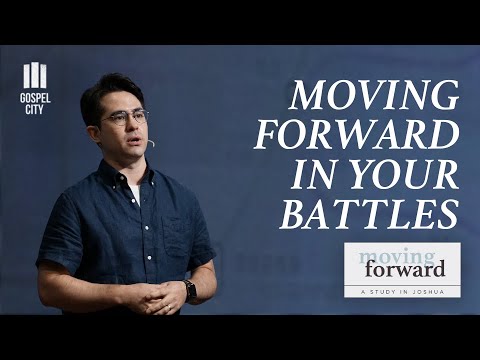 GOSPEL CITY

MOVING FORWARD IN YOUR BATTLES

moving forward

A STUDY IN JOSHUA